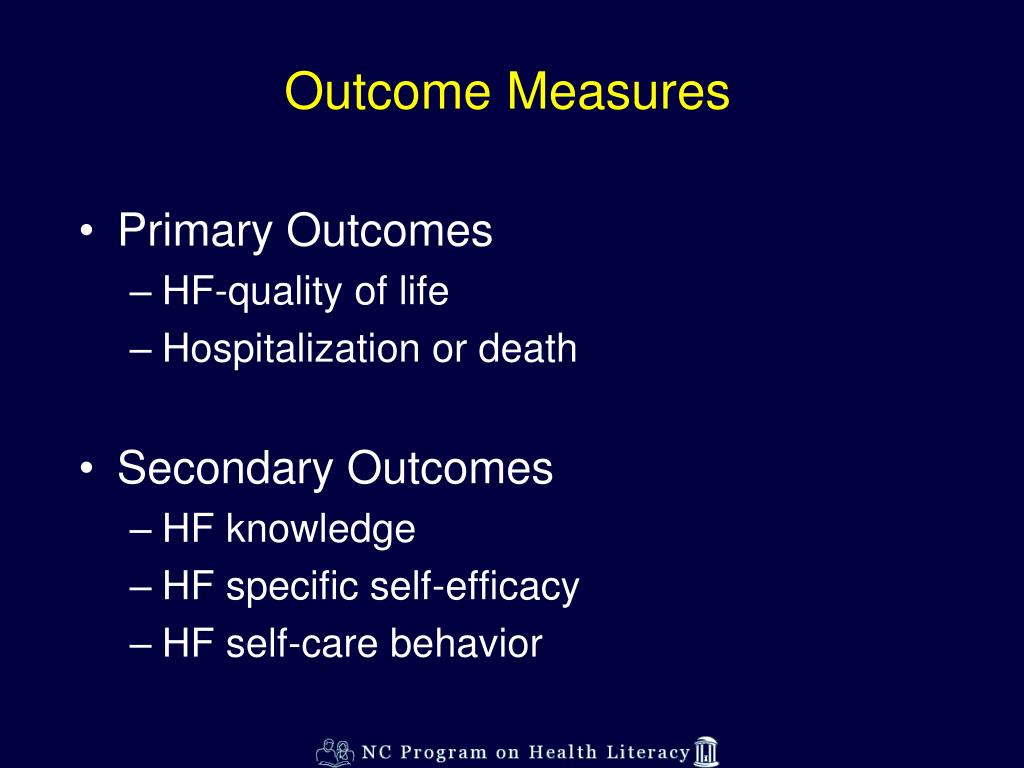 Outcome Measures

• Primary Outcomes
– HF-quality of life
– Hospitalization or death

• Secondary Outcomes
– HF knowledge
– HF specific self-efficacy
– HF self-care behavior

NC Program on Health Literacy